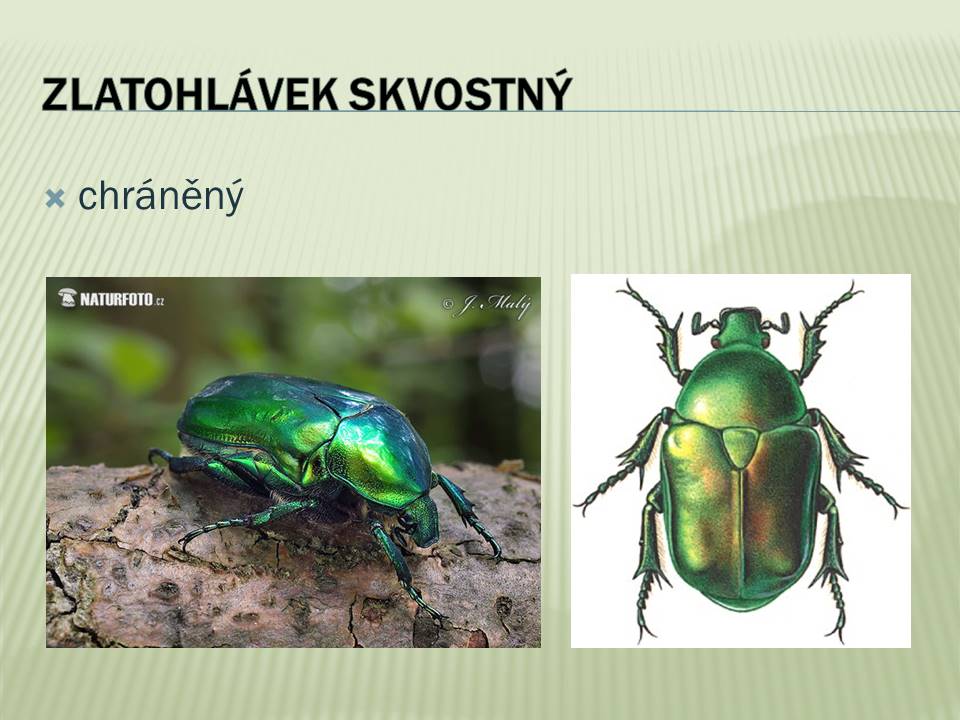 ZLATOHLÁVEK SKVOSTNÝ

chráněný

NATURFOTO.cz

© J. Malý